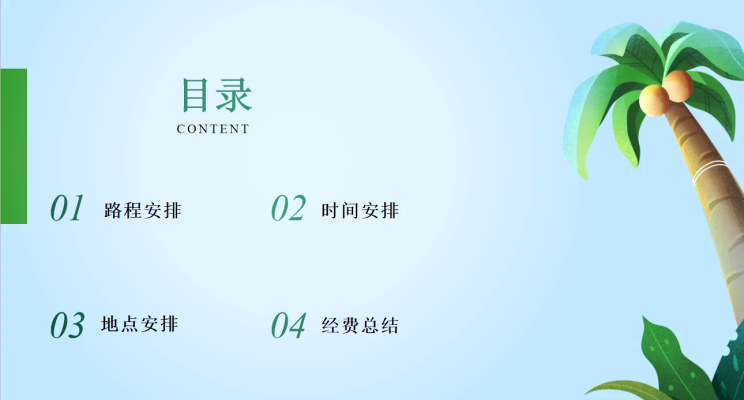 目录
CONTENT

01 路程安排

02 时间安排

03 地点安排

04 经费总结